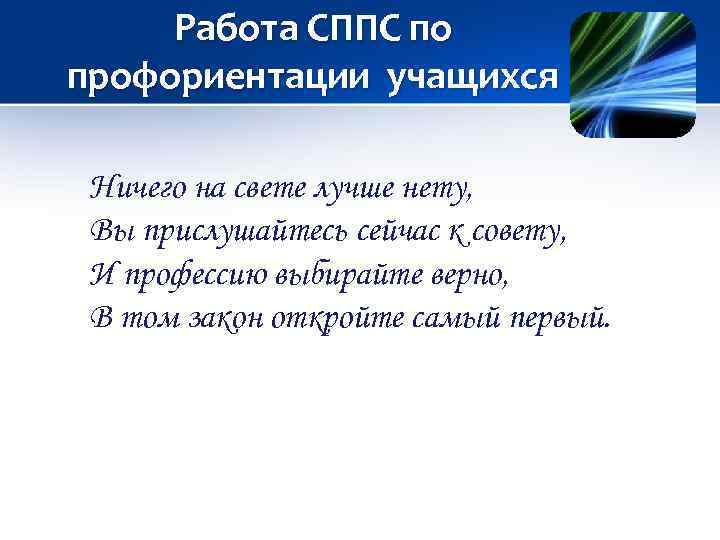 Работа СППС по профориентации учащихся

Ничего на свете лучше нету,
Вы прислушайтесь сейчас к совету,
И профессию выбирайте верно,
В том закон откройте самый первый.